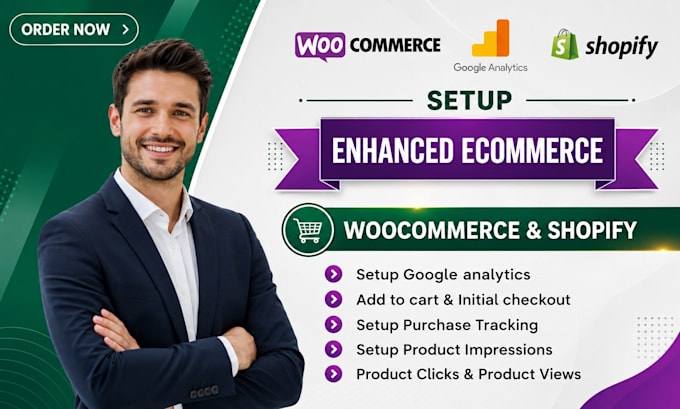 ORDER NOW >

WOO COMMERCE

Google Analytics

shopify

SETUP

ENHANCED ECOMMERCE

WOOCOMMERCE & SHOPIFY

Setup Google analytics

Add to cart & Initial checkout

Setup Purchase Tracking

Setup Product Impressions

Product Clicks & Product Views